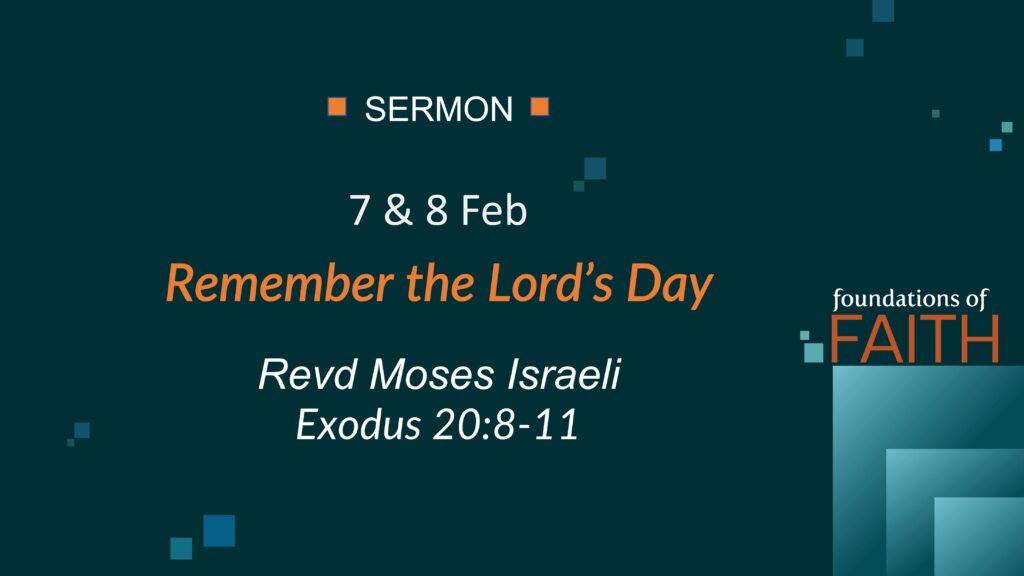 SERMON

7 & 8 Feb

Remember the Lord's Day

Revd Moses Israeli
Exodus 20:8-11

foundations of
FAITH